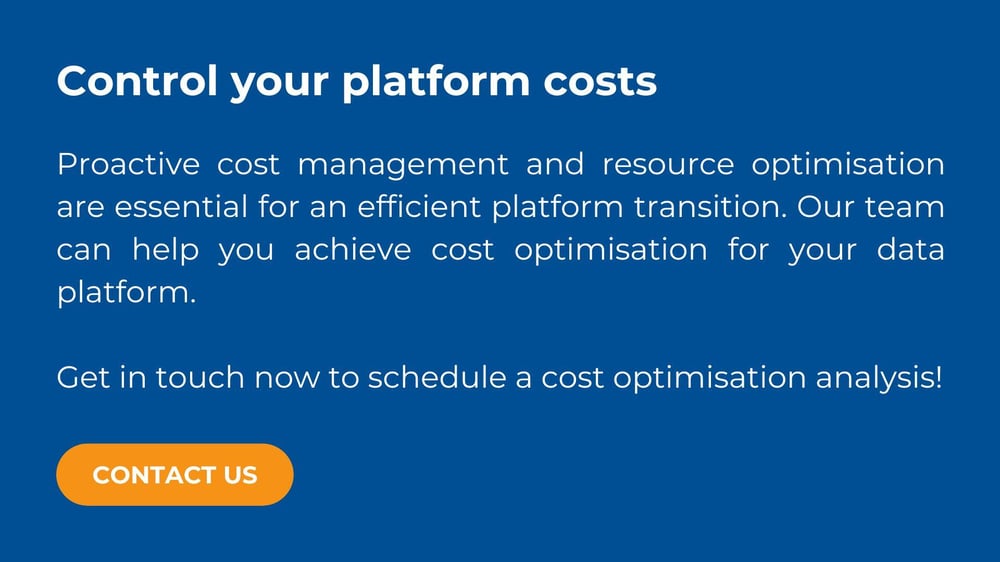 Control your platform costs

Proactive cost management and resource optimisation are essential for an efficient platform transition. Our team can help you achieve cost optimisation for your data platform.

Get in touch now to schedule a cost optimisation analysis!

CONTACT US